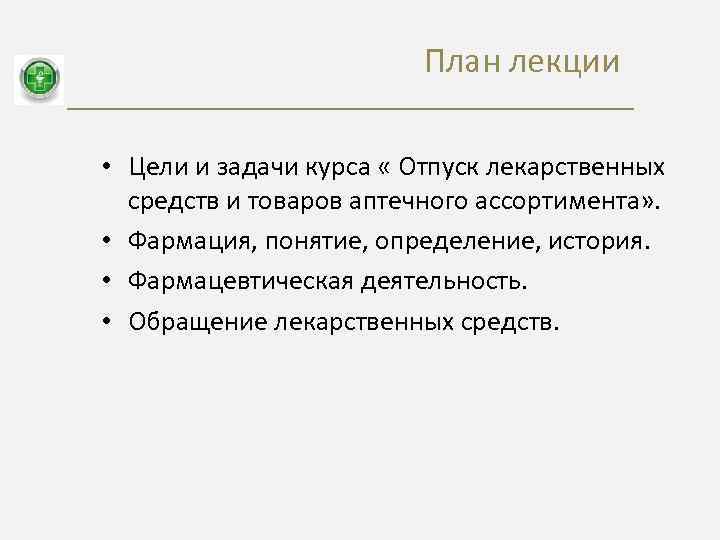 План лекции

• Цели и задачи курса « Отпуск лекарственных средств и товаров аптечного ассортимента».
• Фармация, понятие, определение, история.
• Фармацевтическая деятельность.
• Обращение лекарственных средств.